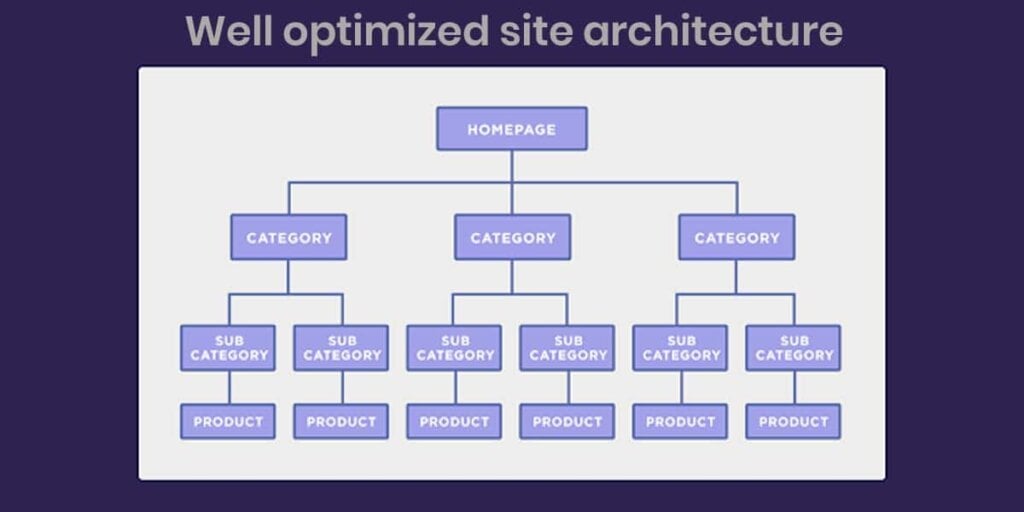 Well optimized site architecture

HOMEPAGE

CATEGORY

CATEGORY

CATEGORY

SUB CATEGORY

SUB CATEGORY

SUB CATEGORY

SUB CATEGORY

SUB CATEGORY

SUB CATEGORY

PRODUCT

PRODUCT

PRODUCT

PRODUCT

PRODUCT

PRODUCT